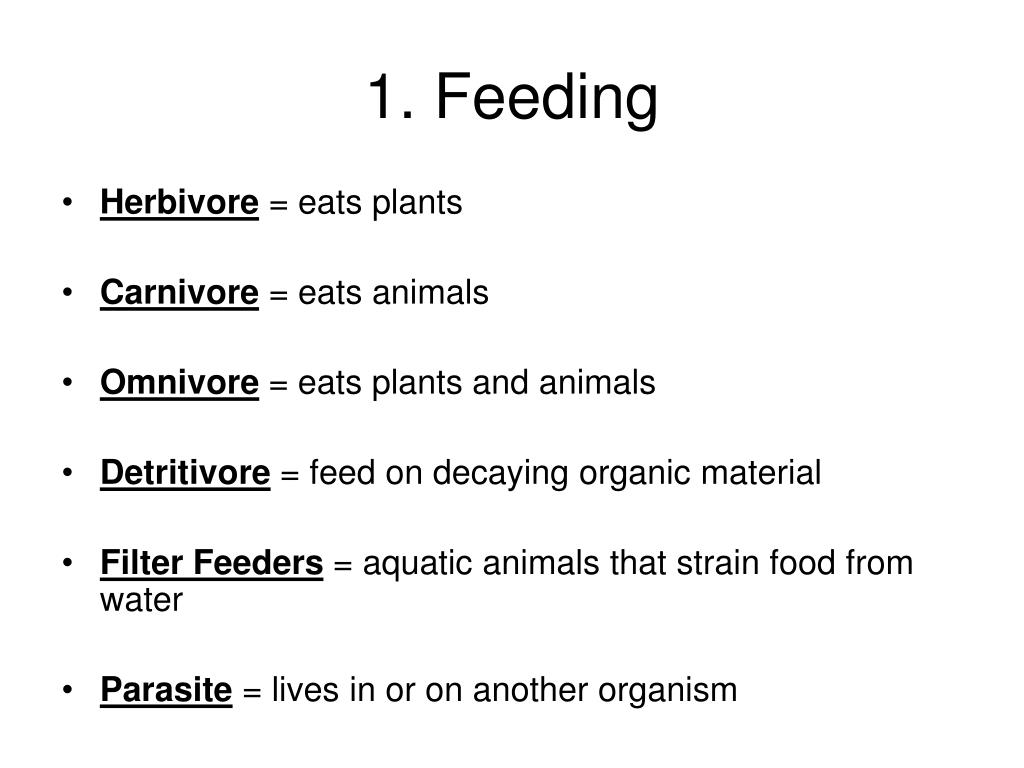 1. Feeding

• Herbivore = eats plants

• Carnivore = eats animals

• Omnivore = eats plants and animals

• Detritivore = feed on decaying organic material

• Filter Feeders = aquatic animals that strain food from water

• Parasite = lives in or on another organism